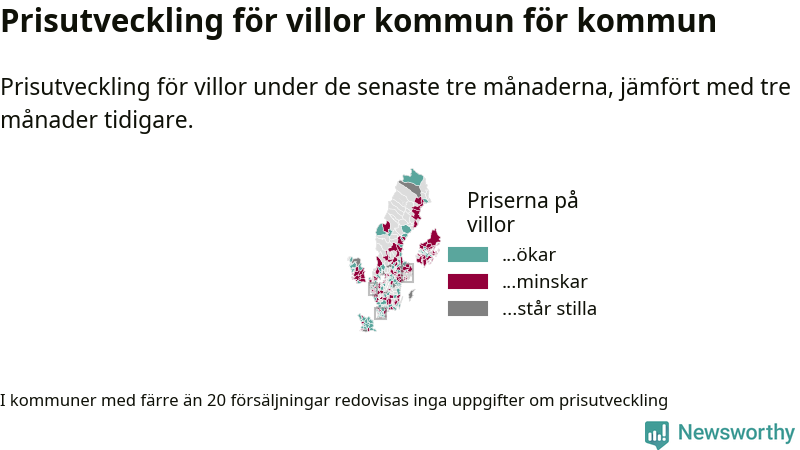 Prisutveckling för villor kommun för kommun

Prisutveckling för villor under de senaste tre månaderna, jämfört med tre månader tidigare.

Priserna på villor

...ökar

...minskar

...står stilla

I kommuner med färre än 20 försäljningar redovisas inga uppgifter om prisutveckling

Newsworthy